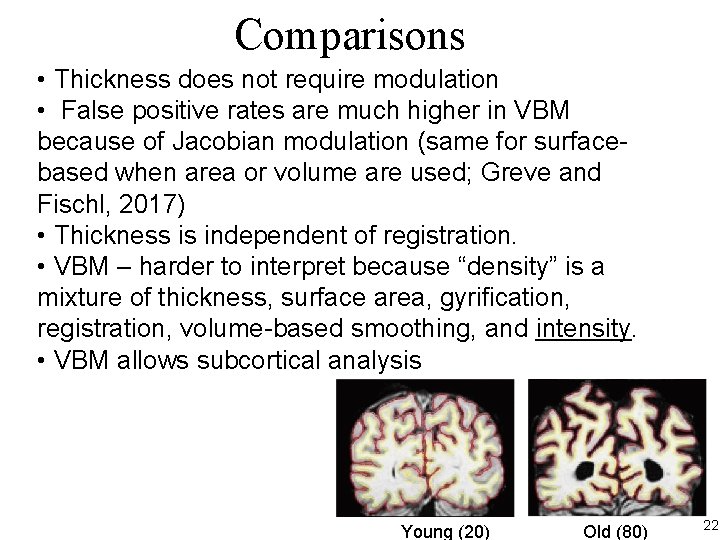 Comparisons

• Thickness does not require modulation
• False positive rates are much higher in VBM because of Jacobian modulation (same for surface-based when area or volume are used; Greve and Fischl, 2017)
• Thickness is independent of registration.
• VBM – harder to interpret because "density" is a mixture of thickness, surface area, gyrification, registration, volume-based smoothing, and intensity.
• VBM allows subcortical analysis

Young (20)
Old (80)

22